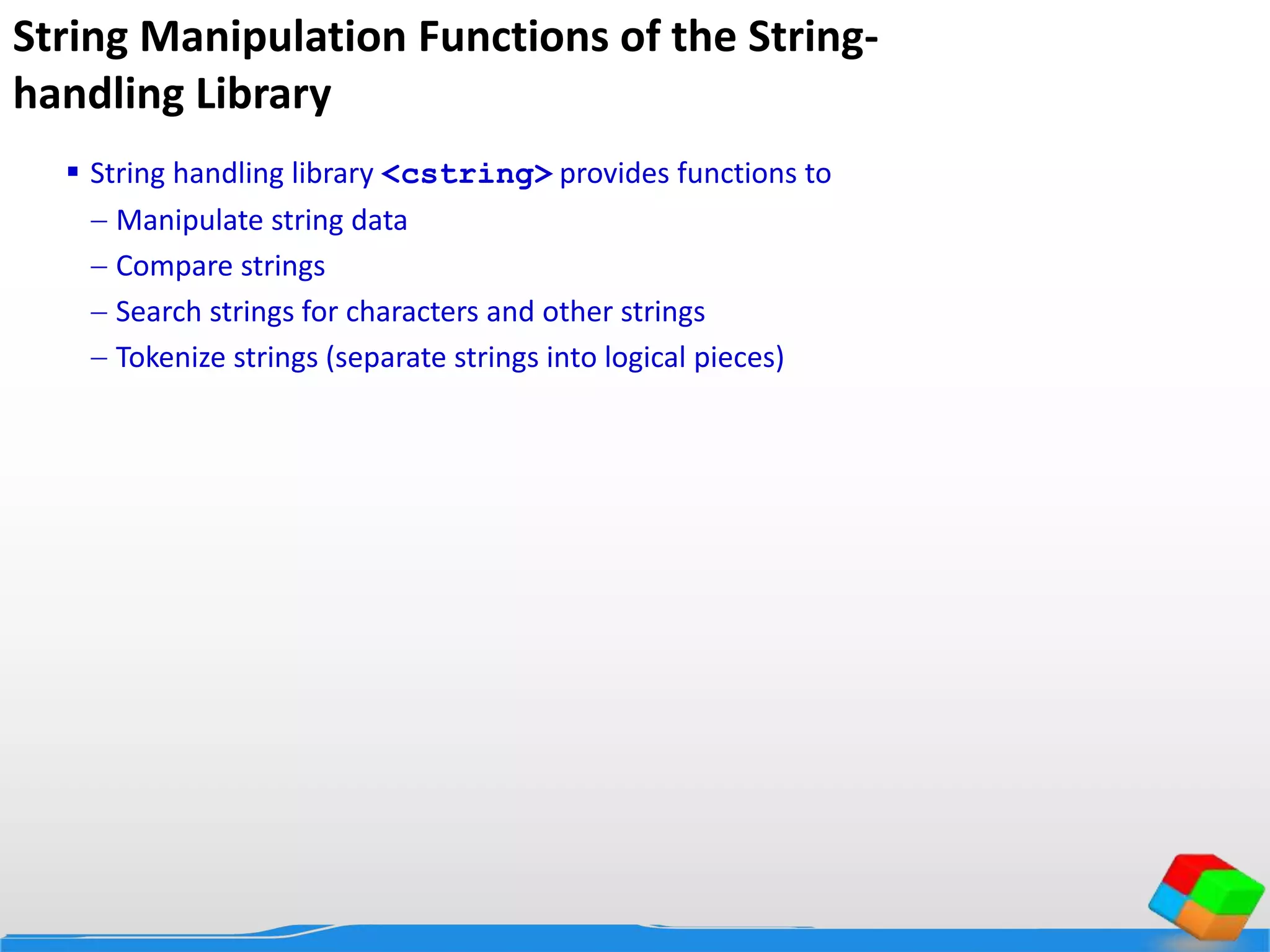 String Manipulation Functions of the String-handling Library

▪ String handling library <cstring> provides functions to
– Manipulate string data
– Compare strings
– Search strings for characters and other strings
– Tokenize strings (separate strings into logical pieces)